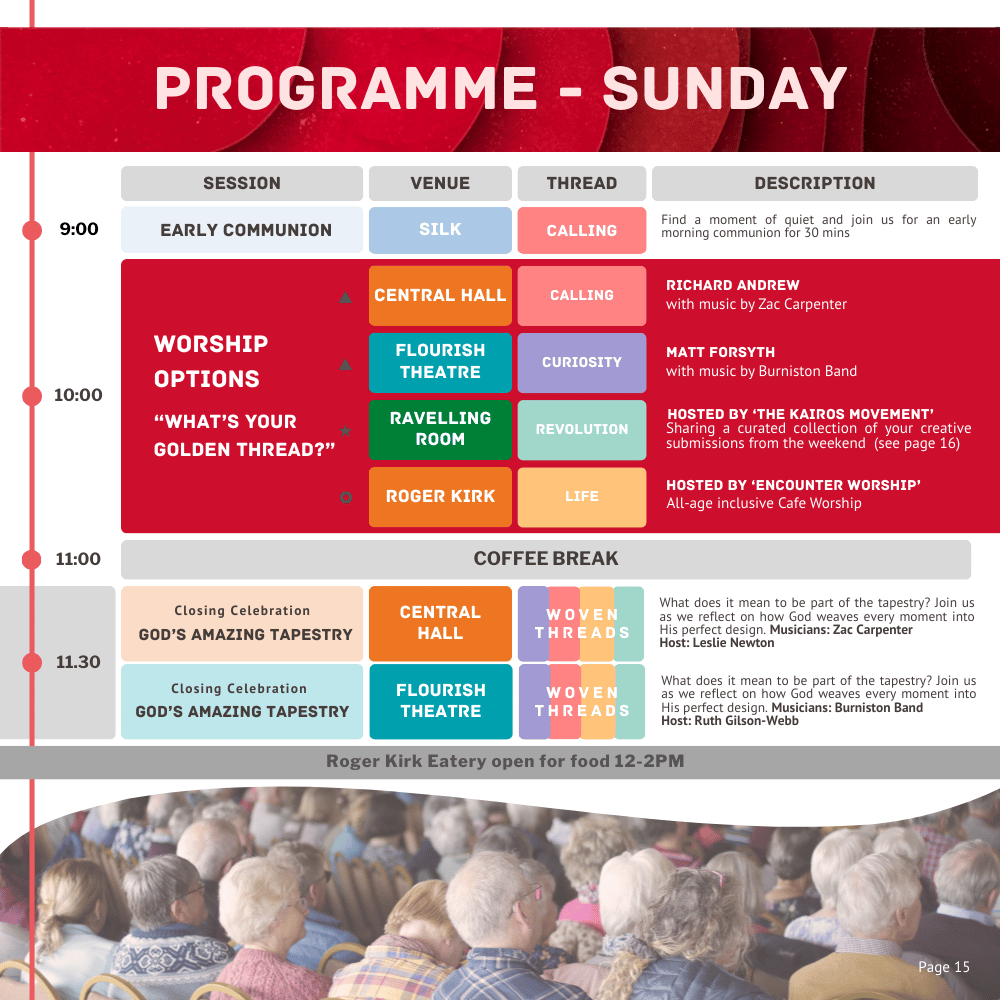 PROGRAMME - SUNDAY

| | SESSION | VENUE | THREAD | DESCRIPTION |
|---|---|---|---|---|
| 9:00 | EARLY COMMUNION | SILK | CALLING | Find a moment of quiet and join us for an early morning communion for 30 mins |
| 10:00 | WORSHIP OPTIONS "WHAT'S YOUR GOLDEN THREAD?" | CENTRAL HALL | CALLING | RICHARD ANDREW with music by Zac Carpenter |
| | | FLOURISH THEATRE | CURIOSITY | MATT FORSYTH with music by Burniston Band |
| | | RAVELLING ROOM | REVOLUTION | HOSTED BY 'THE KAIROS MOVEMENT' Sharing a curated collection of your creative submissions from the weekend (see page 16) |
| | | ROGER KIRK | LIFE | HOSTED BY 'ENCOUNTER WORSHIP' All-age inclusive Cafe Worship |
| 11:00 | COFFEE BREAK | | | |
| 11.30 | Closing Celebration GOD'S AMAZING TAPESTRY | CENTRAL HALL | WOVEN THREADS | What does it mean to be part of the tapestry? Join us as we reflect on how God weaves every moment into His perfect design. Musicians: Zac Carpenter Host: Leslie Newton |
| | Closing Celebration GOD'S AMAZING TAPESTRY | FLOURISH THEATRE | WOVEN THREADS | What does it mean to be part of the tapestry? Join us as we reflect on how God weaves every moment into His perfect design. Musicians: Burniston Band Host: Ruth Gilson-Webb |

Roger Kirk Eatery open for food 12-2PM

Page 15